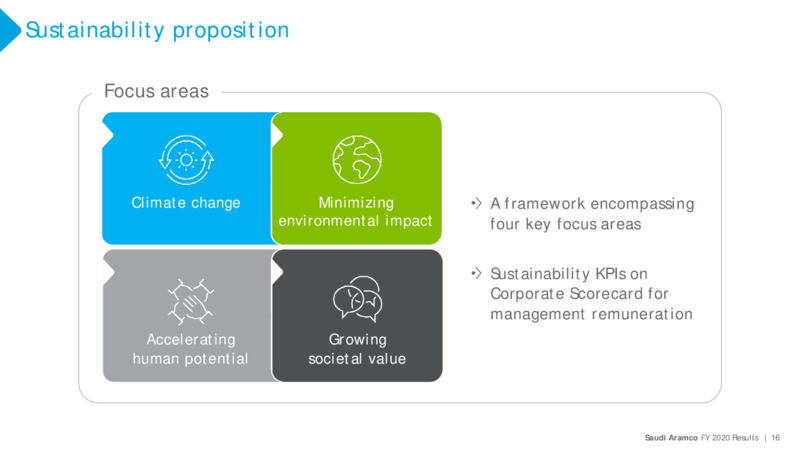 Sustainability proposition

Focus areas

Climate change

Minimizing environmental impact

Accelerating human potential

Growing societal value

A framework encompassing four key focus areas

Sustainability KPIs on Corporate Scorecard for management remuneration

Saudi Aramco FY 2020 Results | 16